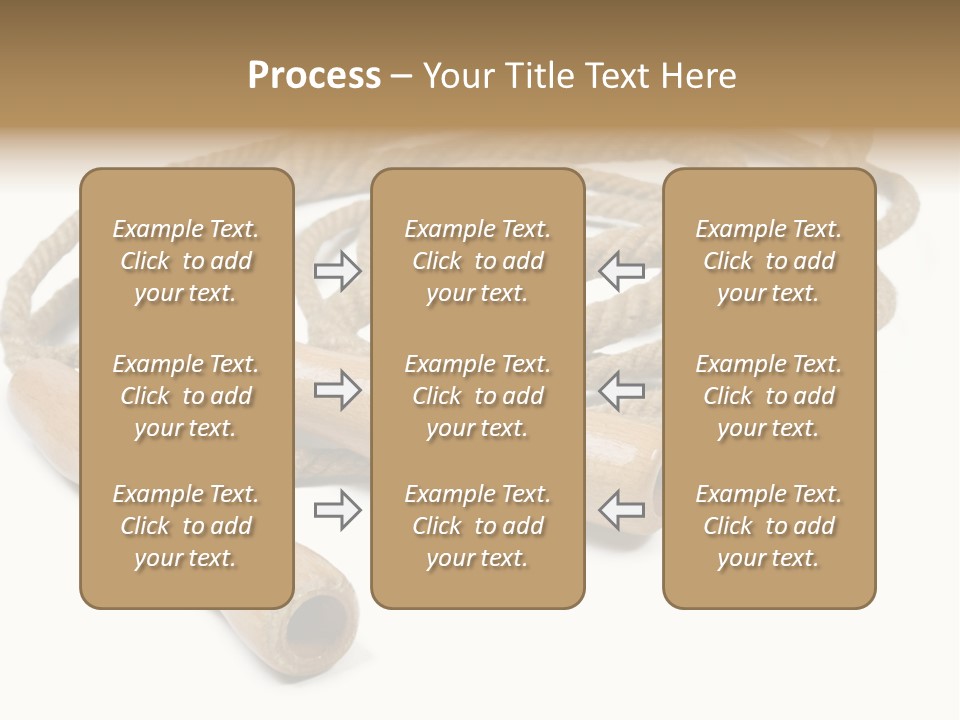 Process – Your Title Text Here

Example Text. Click to add your text.

Example Text. Click to add your text.

Example Text. Click to add your text.

Example Text. Click to add your text.

Example Text. Click to add your text.

Example Text. Click to add your text.

Example Text. Click to add your text.

Example Text. Click to add your text.

Example Text. Click to add your text.